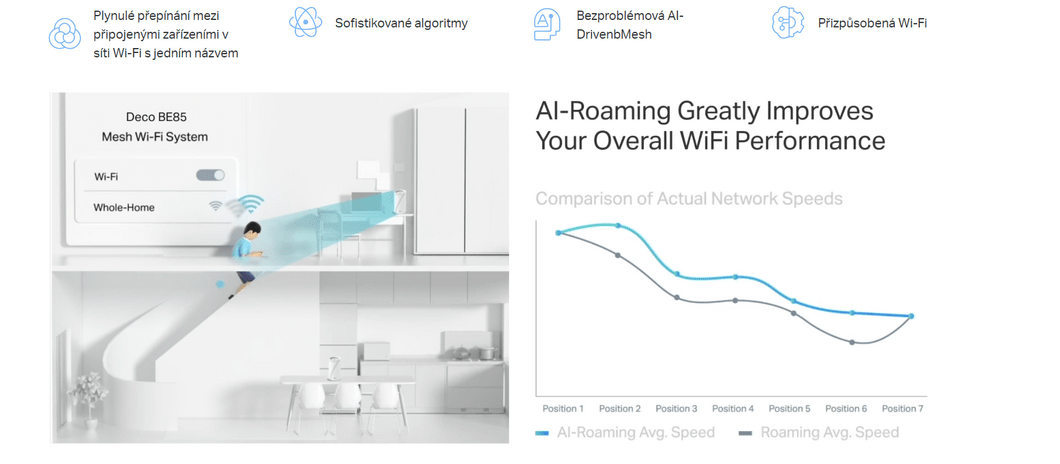 Plynulé přepínání mezi připojenými zařízeními v síti Wi-Fi s jedním názvem

Sofistikované algoritmy

Bezproblémová AI-DrivenbMesh

Přizpůsobená Wi-Fi

Deco BE85
Mesh Wi-Fi System

Wi-Fi

Whole-Home

AI-Roaming Greatly Improves Your Overall WiFi Performance

Comparison of Actual Network Speeds

Position 1 Position 2 Position 3 Position 4 Position 5 Position 6 Position 7

AI-Roaming Avg. Speed
Roaming Avg. Speed